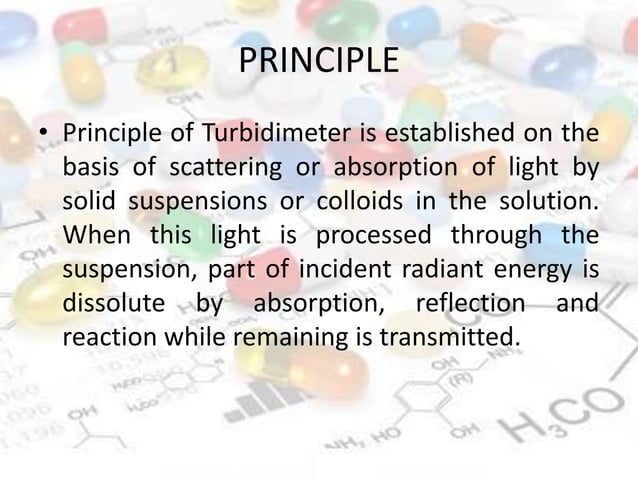 PRINCIPLE

• Principle of Turbidimeter is established on the basis of scattering or absorption of light by solid suspensions or colloids in the solution. When this light is processed through the suspension, part of incident radiant energy is dissolute by absorption, reflection and reaction while remaining is transmitted.